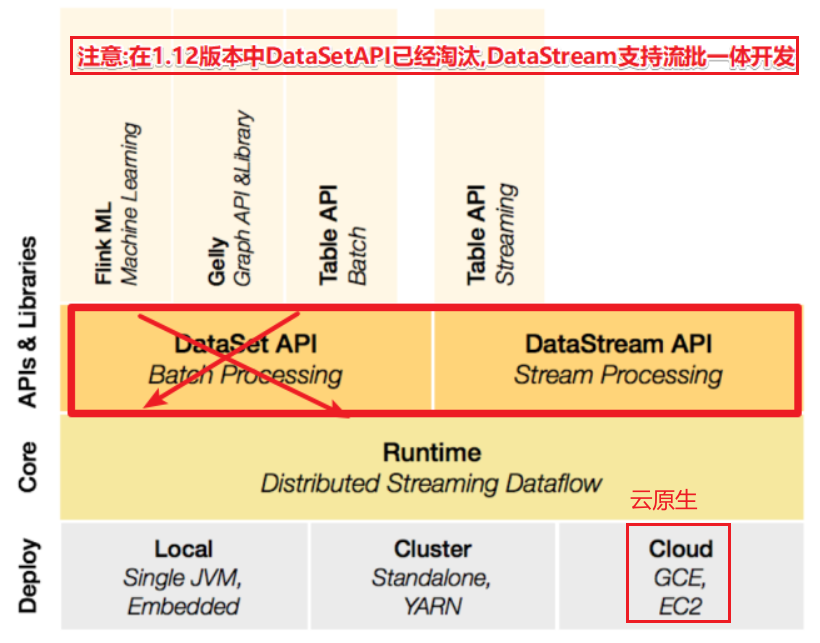 注意:在1.12版本中DataSetAPI已经淘汰,DataStream支持流批一体开发

Flink ML
Machine Learning

Gelly
Graph API &Library

Table API
Batch

Table API
Streaming

APIs & Libraries

DataSet API
Batch Processing

DataStream API
Stream Processing

Core

Runtime
Distributed Streaming Dataflow

云原生

Deploy

Local
Single JVM,
Embedded

Cluster
Standalone,
YARN

Cloud
GCE,
EC2